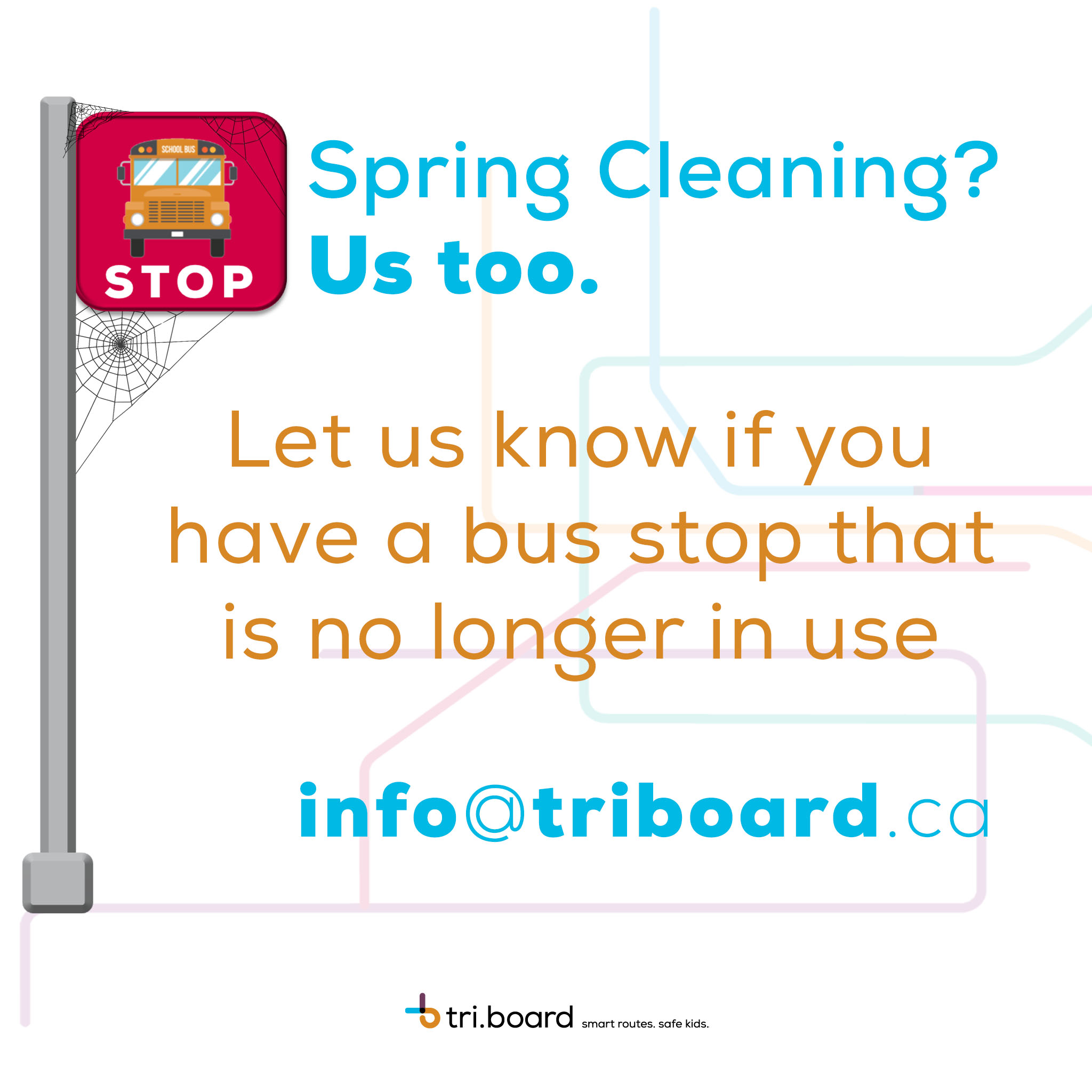 SCHOOL BUS

STOP

Spring Cleaning?
Us too.

Let us know if you have a bus stop that is no longer in use

info@triboard.ca

tri.board smart routes. safe kids.